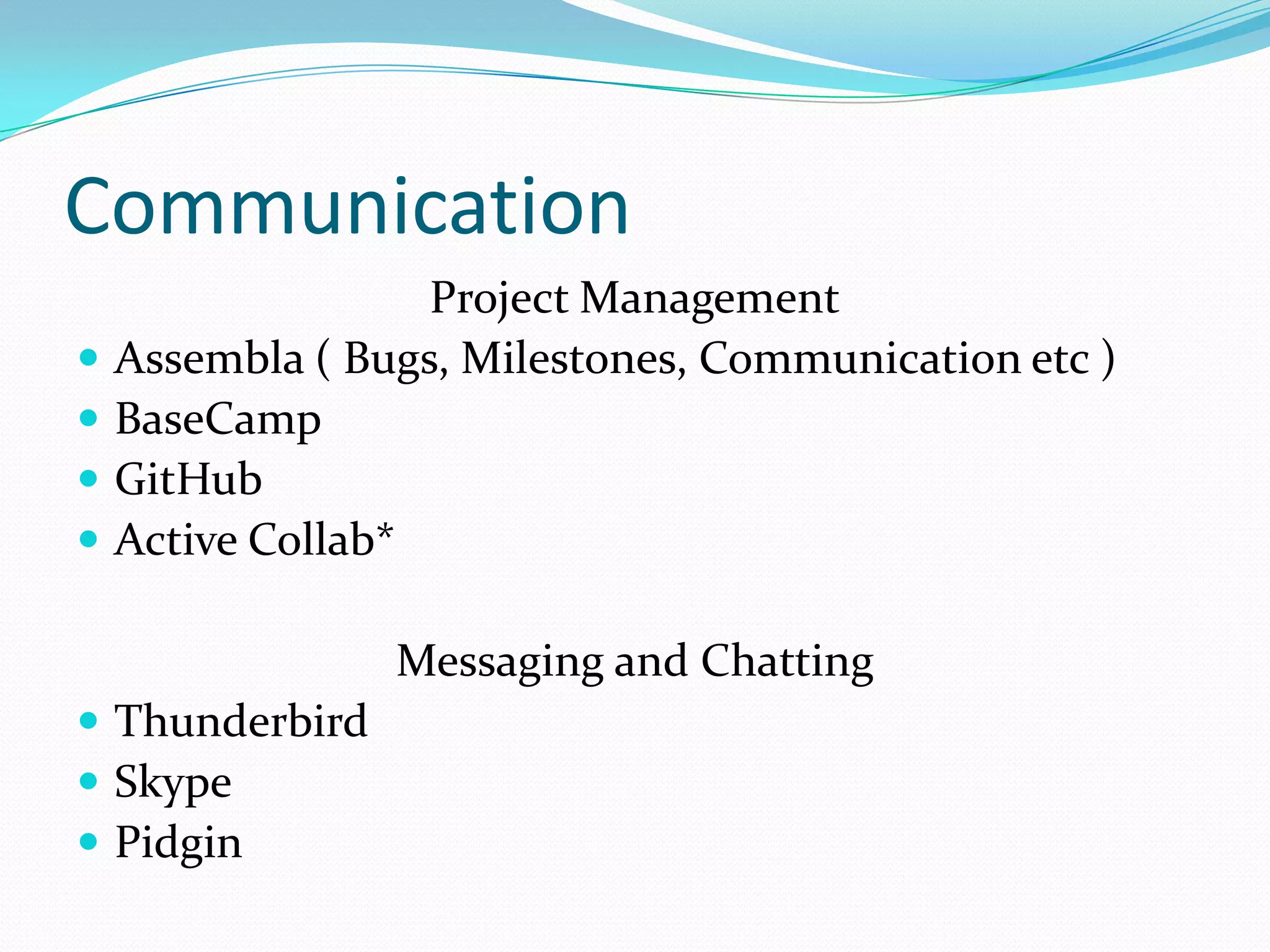 Communication

Project Management

- Assembla ( Bugs, Milestones, Communication etc )
- BaseCamp
- GitHub
- Active Collab*

Messaging and Chatting

- Thunderbird
- Skype
- Pidgin